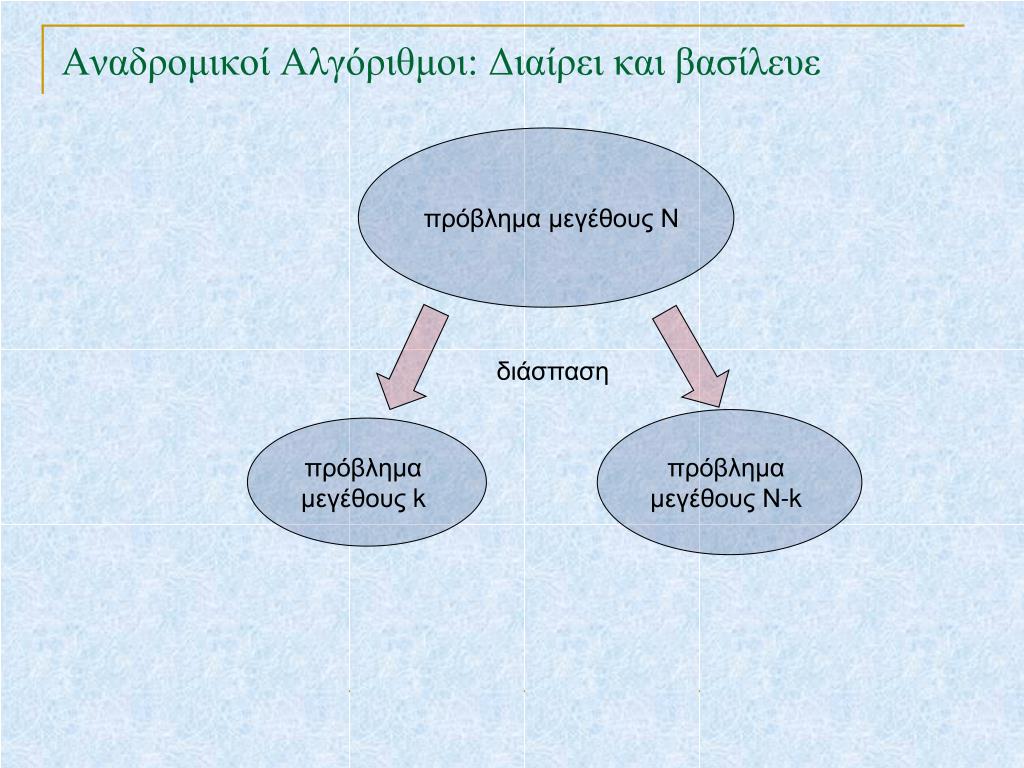 Αναδρομικοί Αλγόριθμοι: Διαίρει και βασίλευε

πρόβλημα μεγέθους N

διάσπαση

πρόβλημα μεγέθους k

πρόβλημα μεγέθους N-k